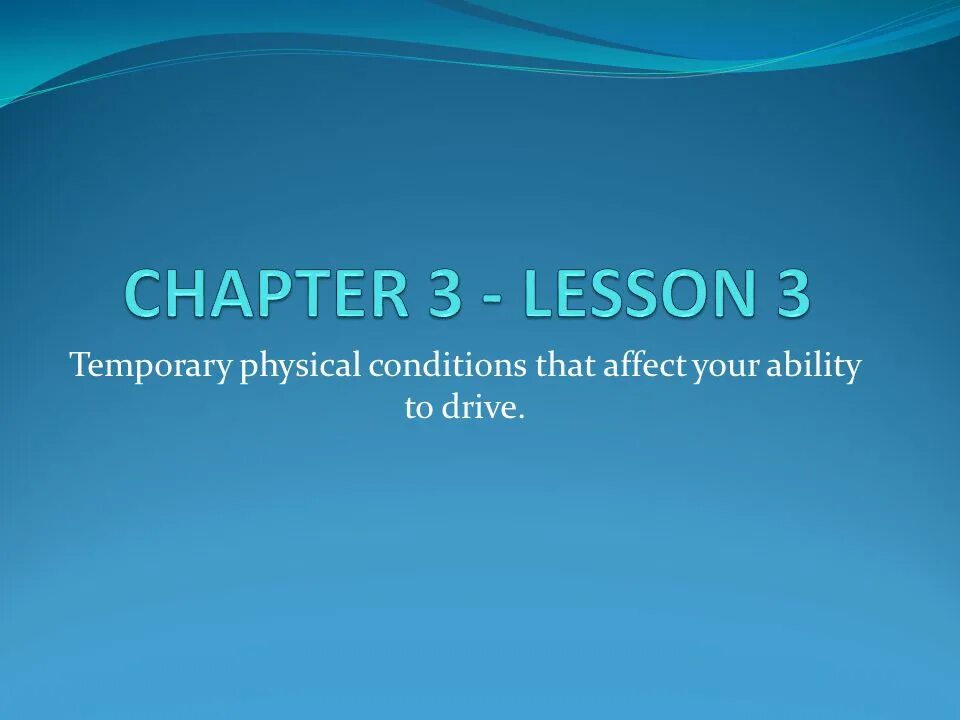 CHAPTER 3 - LESSON 3

Temporary physical conditions that affect your ability to drive.